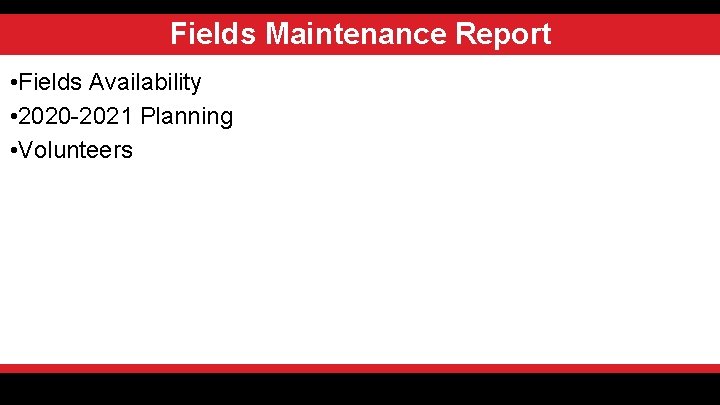 Fields Maintenance Report

•Fields Availability
•2020-2021 Planning
•Volunteers